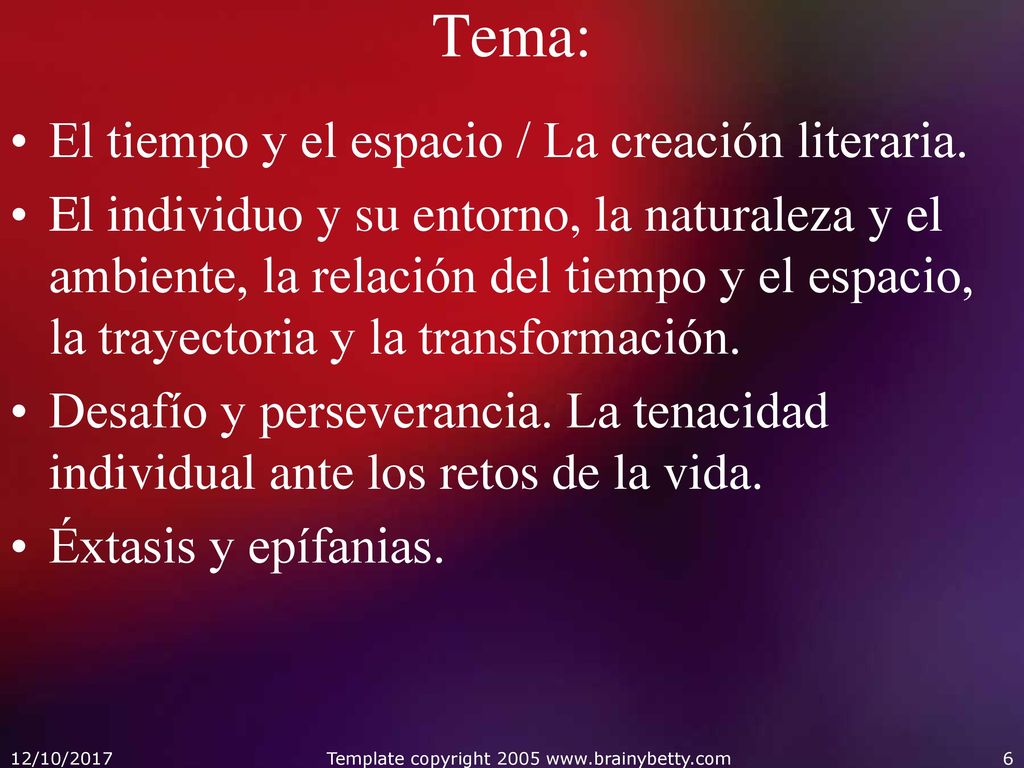 Tema:

• El tiempo y el espacio / La creación literaria.
• El individuo y su entorno, la naturaleza y el ambiente, la relación del tiempo y el espacio, la trayectoria y la transformación.
• Desafío y perseverancia. La tenacidad individual ante los retos de la vida.
• Éxtasis y epífanias.

12/10/2017 Template copyright 2005 www.brainybetty.com 6